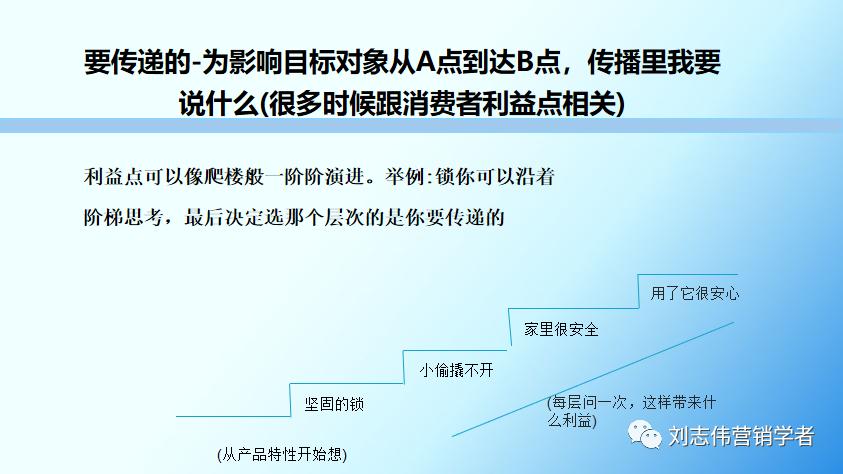 要传递的-为影响目标对象从A点到达B点，传播里我要说什么(很多时候跟消费者利益点相关)

利益点可以像爬楼般一阶阶演进。举例:锁你可以沿着阶梯思考，最后决定选那个层次的是你要传递的

用了它很安心

家里很安全

小偷撬不开

坚固的锁

(每层问一次，这样带来什么利益)

(从产品特性开始想)

刘志伟营销学者